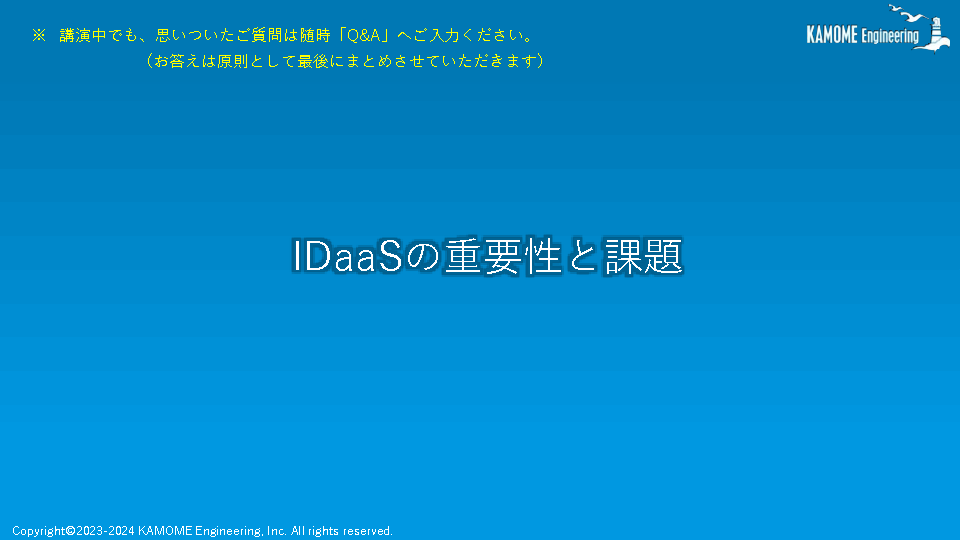 ※ 講演中でも、思いついたご質問は随時「Q&A」へご入力ください。
（お答えは原則として最後にまとめさせていただきます）

KAMOME Engineering

IDaaSの重要性と課題

Copyright©2023-2024 KAMOME Engineering, Inc. All rights reserved.